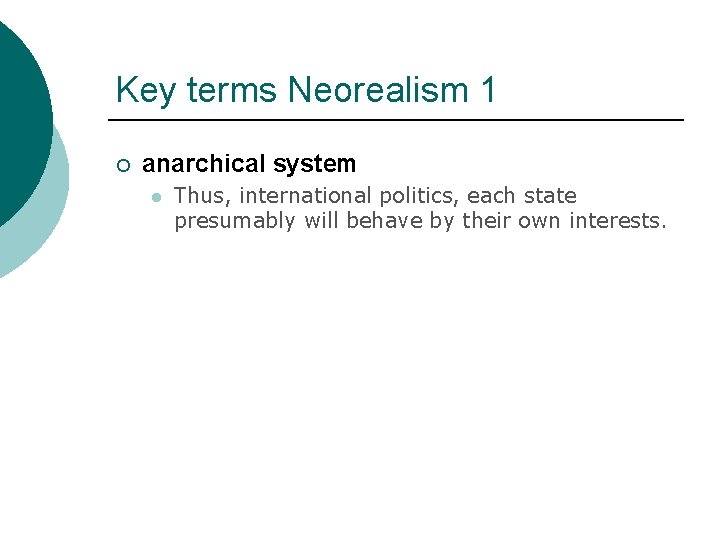 Key terms Neorealism 1

anarchical system

Thus, international politics, each state presumably will behave by their own interests.